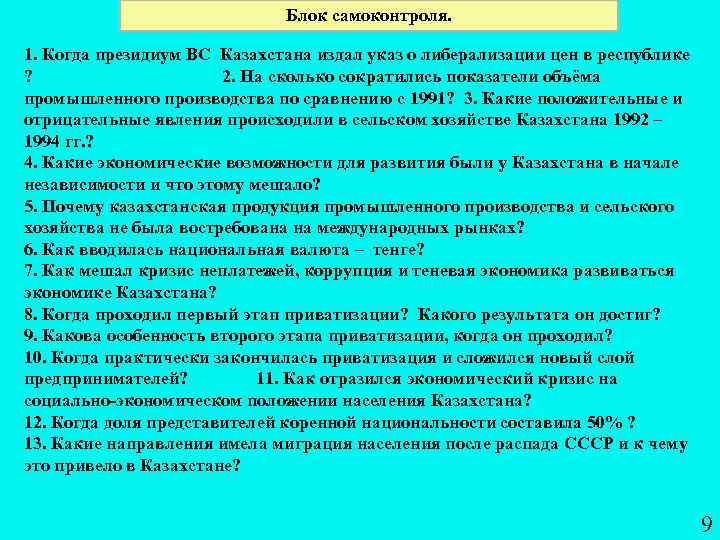 Блок самоконтроля.

1. Когда президиум ВС Казахстана издал указ о либерализации цен в республике ? 2. На сколько сократились показатели объёма промышленного производства по сравнению с 1991? 3. Какие положительные и отрицательные явления происходили в сельском хозяйстве Казахстана 1992 – 1994 гг.?
4. Какие экономические возможности для развития были у Казахстана в начале независимости и что этому мешало?
5. Почему казахстанская продукция промышленного производства и сельского хозяйства не была востребована на международных рынках?
6. Как вводилась национальная валюта – тенге?
7. Как мешал кризис неплатежей, коррупция и теневая экономика развиваться экономике Казахстана?
8. Когда проходил первый этап приватизации? Какого результата он достиг?
9. Какова особенность второго этапа приватизации, когда он проходил?
10. Когда практически закончилась приватизация и сложился новый слой предпринимателей? 11. Как отразился экономический кризис на социально-экономическом положении населения Казахстана?
12. Когда доля представителей коренной национальности составила 50% ?
13. Какие направления имела миграция населения после распада СССР и к чему это привело в Казахстане?

9